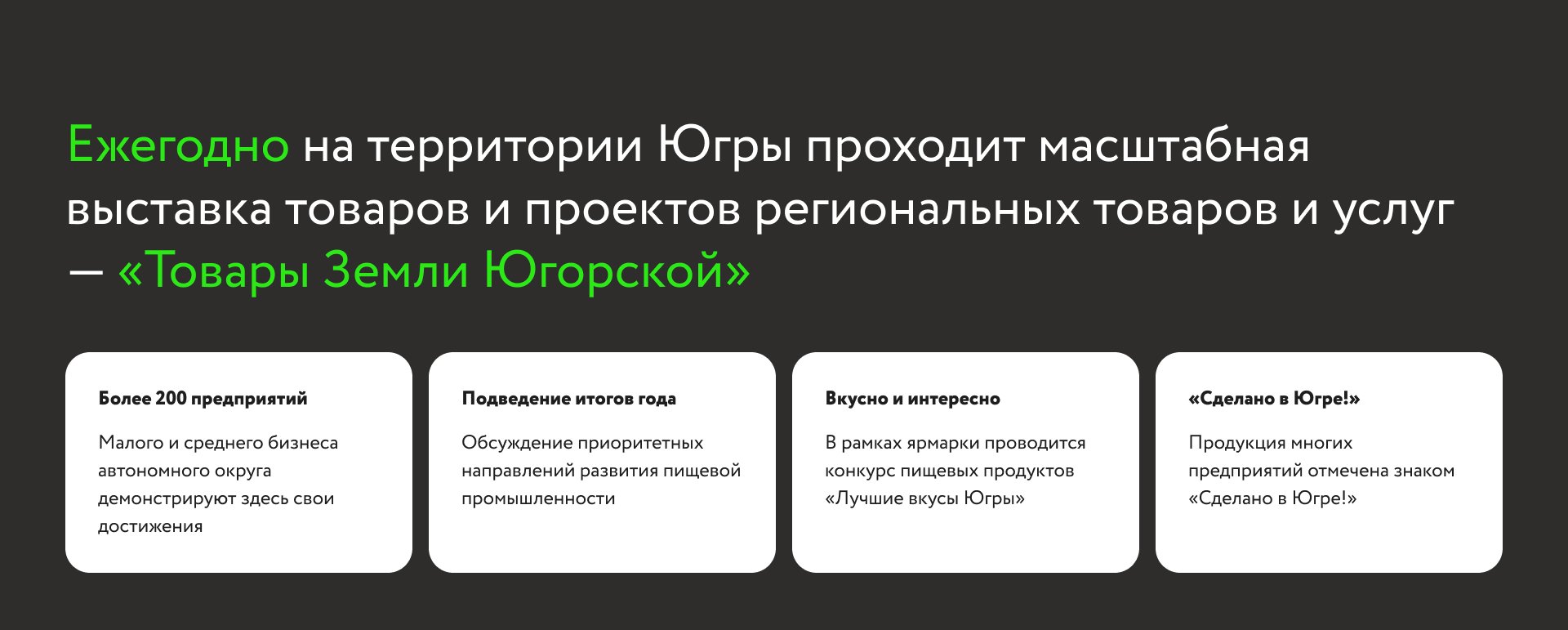 Ежегодно на территории Югры проходит масштабная выставка товаров и проектов региональных товаров и услуг — «Товары Земли Югорской»

Более 200 предприятий

Малого и среднего бизнеса автономного округа демонстрируют здесь свои достижения

Подведение итогов года

Обсуждение приоритетных направлений развития пищевой промышленности

Вкусно и интересно

В рамках ярмарки проводится конкурс пищевых продуктов «Лучшие вкусы Югры»

«Сделано в Югре!»

Продукция многих предприятий отмечена знаком «Сделано в Югре!»